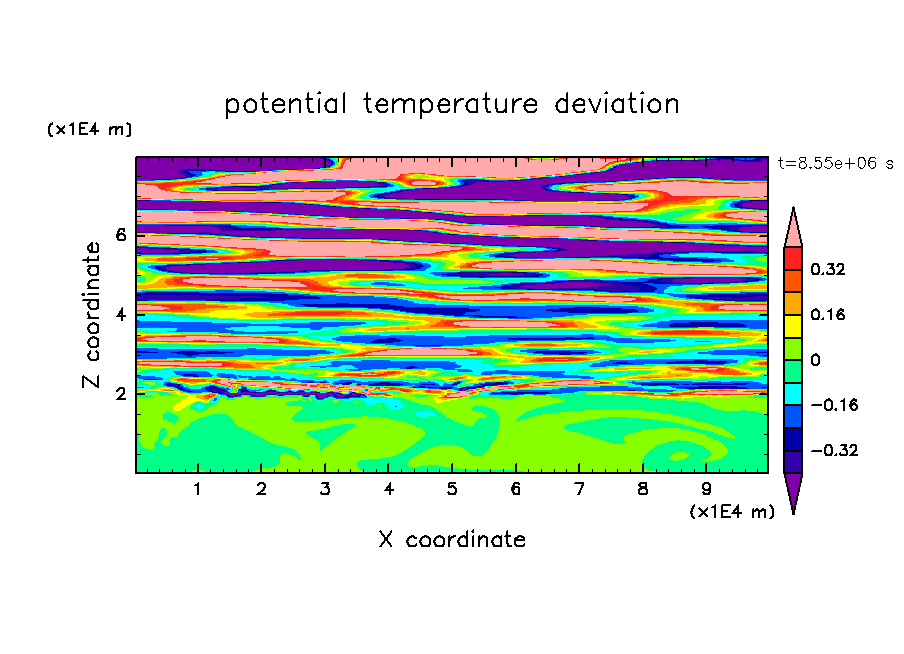 potential temperature deviation

(x1E4 m)

t=8.55e+06 s

Z coordinate

6
4
2

0.32
0.16
0
−0.16
−0.32

1 2 3 4 5 6 7 8 9

(x1E4 m)

X coordinate